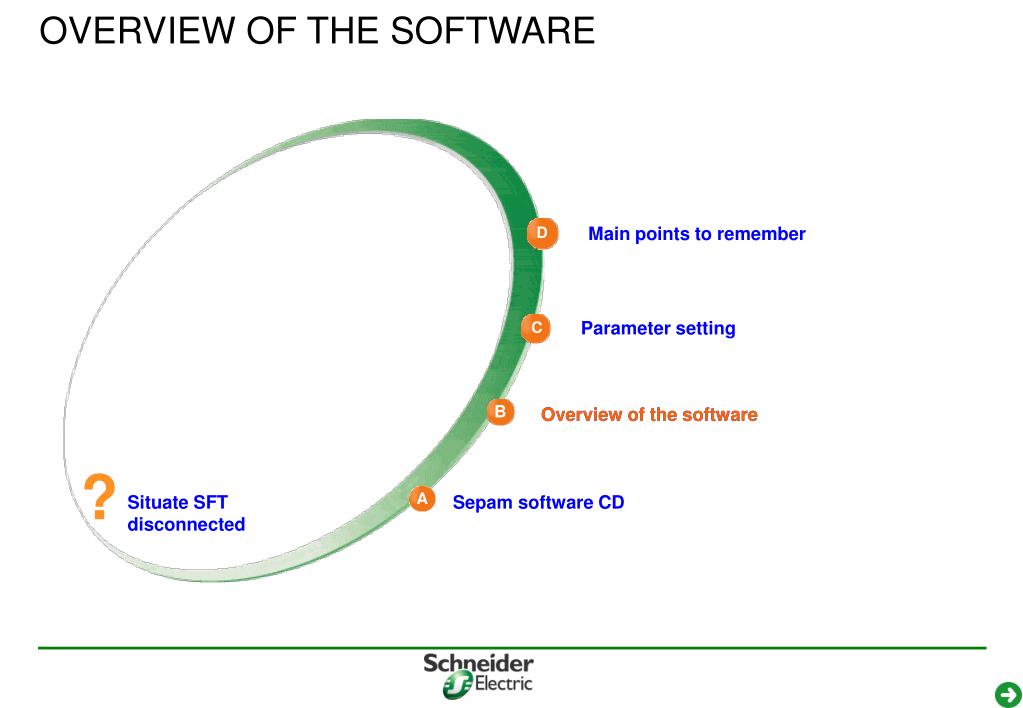 OVERVIEW OF THE SOFTWARE

D Main points to remember

C Parameter setting

B Overview of the software

A Sepam software CD

? Situate SFT disconnected

Schneider Electric